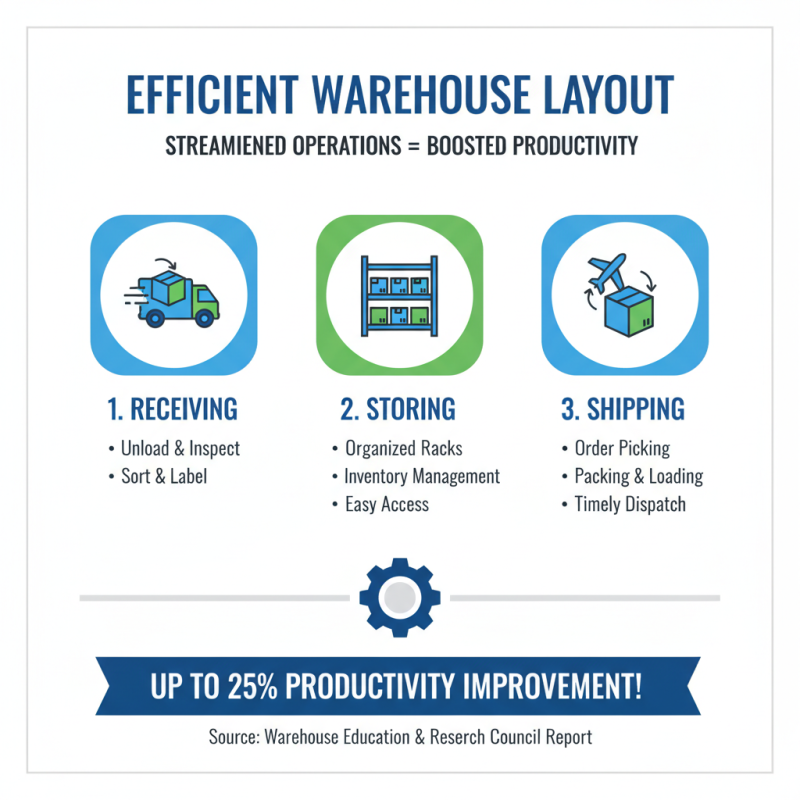 EFFICIENT WAREHOUSE LAYOUT

STREAMIENED OPERATIONS = BOOSTED PRODUCTIVITY

1. RECEIVING
• Unload & Inspect
• Sort & Label

2. STORING
• Organized Racks
• Inventory Management
• Easy Access

3. SHIPPING
• Order Picking
• Packing & Loading
• Timely Dispatch

UP TO 25% PRODUCTIVITY IMPROVEMENT!

Source: Warehouse Education & Reserch Council Report